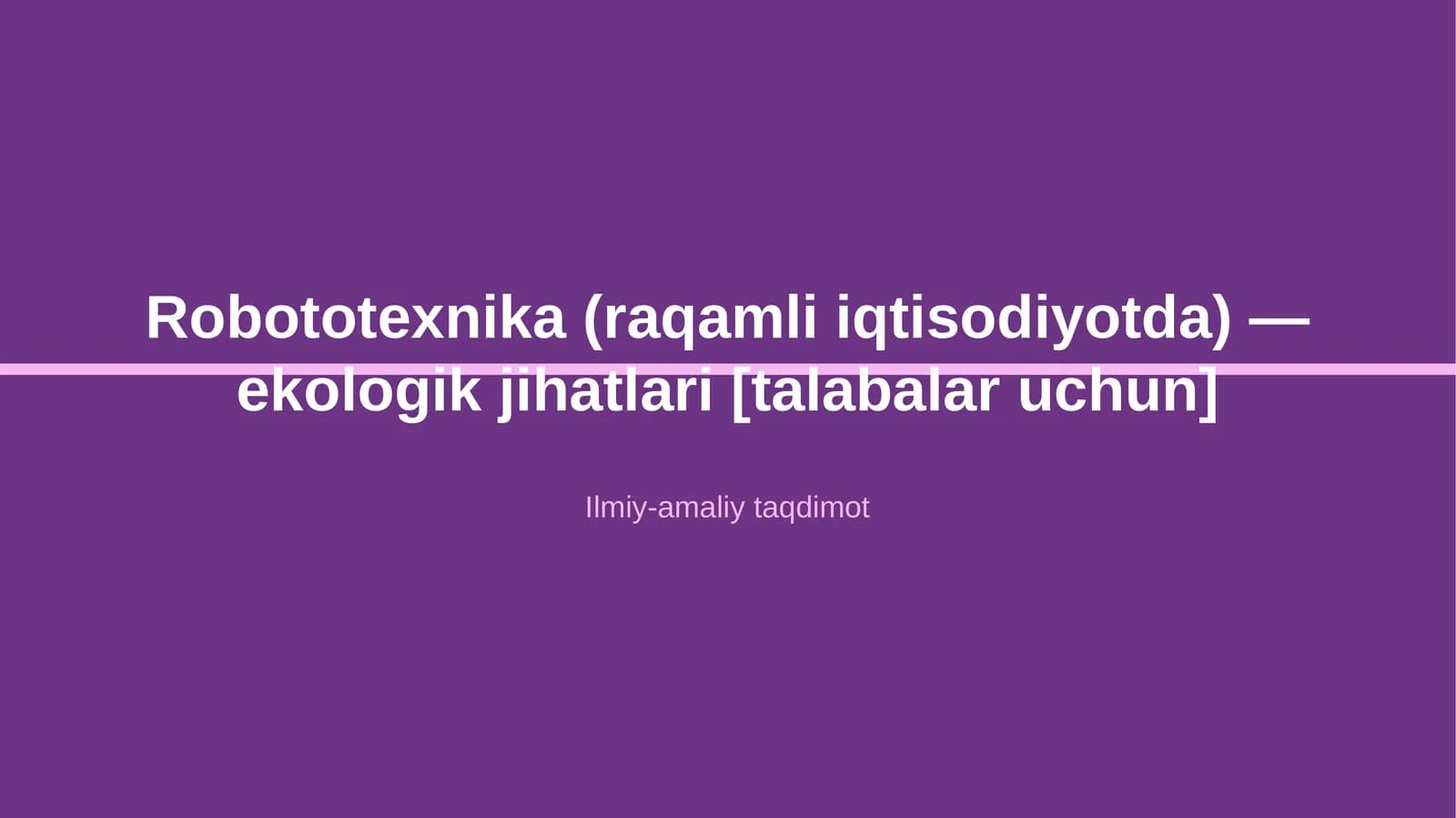 Robototexnika (raqamli iqtisodiyotda) — ekologik jihatlari [talabalar uchun]

Ilmiy-amaliy taqdimot